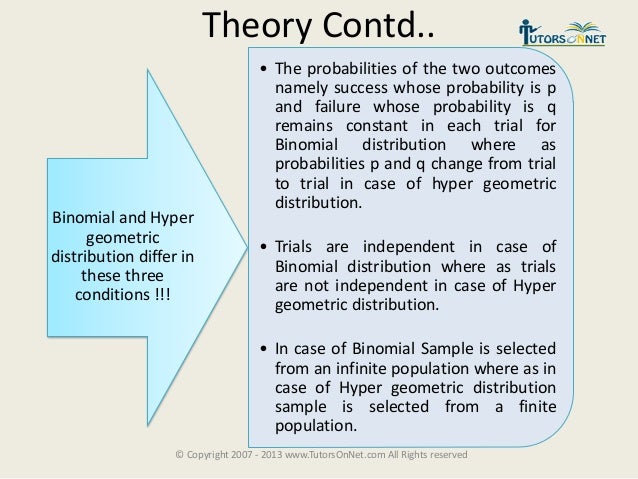 Theory Contd..

TUTORSONNET

Binomial and Hyper geometric distribution differ in these three conditions !!!

• The probabilities of the two outcomes namely success whose probability is p and failure whose probability is q remains constant in each trial for Binomial distribution where as probabilities p and q change from trial to trial in case of hyper geometric distribution.

• Trials are independent in case of Binomial distribution where as trials are not independent in case of Hyper geometric distribution.

• In case of Binomial Sample is selected from an infinite population where as in case of Hyper geometric distribution sample is selected from a finite population.

© Copyright 2007 - 2013 www.TutorsOnNet.com All Rights reserved